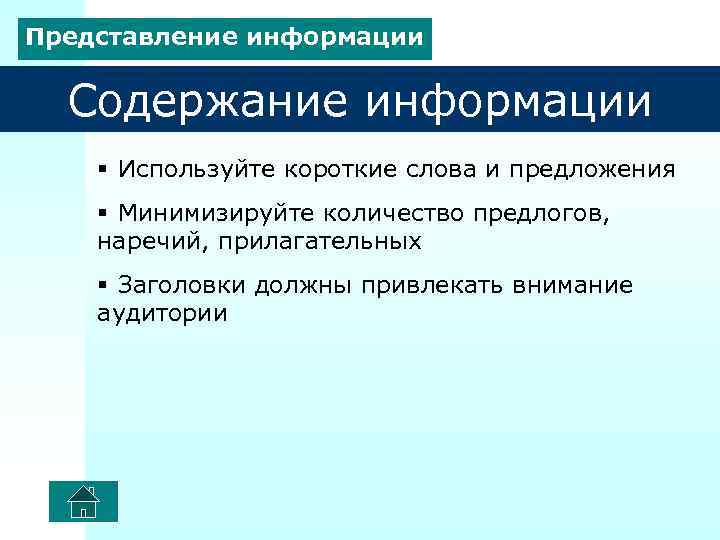 Представление информации

Содержание информации

▪ Используйте короткие слова и предложения

▪ Минимизируйте количество предлогов, наречий, прилагательных

▪ Заголовки должны привлекать внимание аудитории